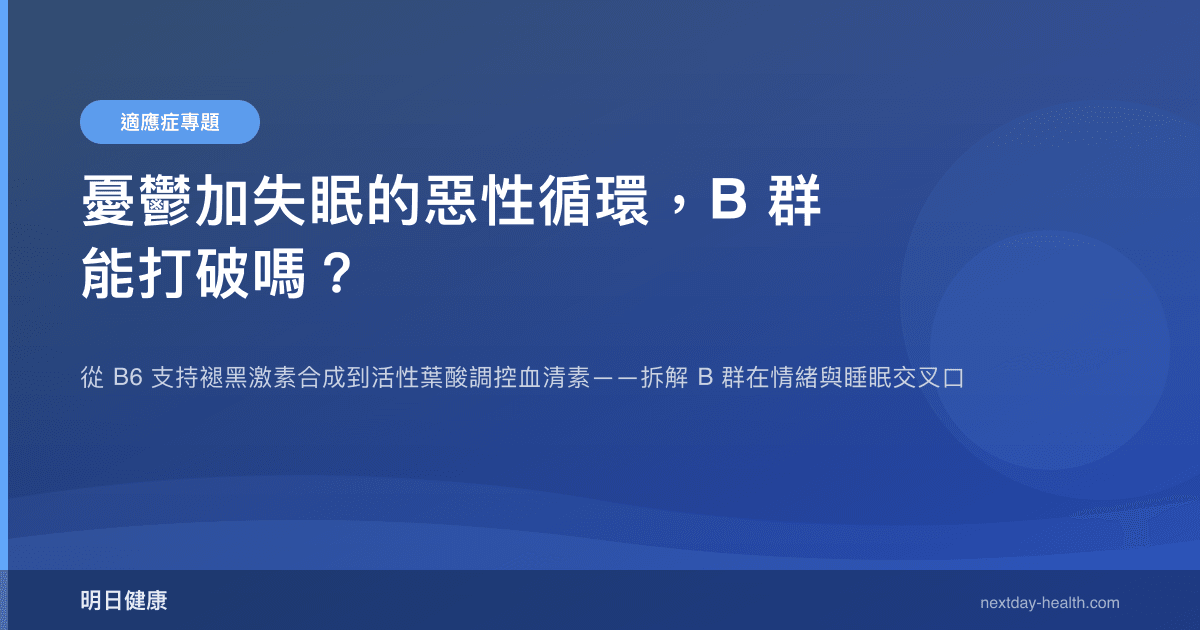 適應症專題

憂鬱加失眠的惡性循環，B 群能打破嗎？

從 B6 支持褪黑激素合成到活性葉酸調控血清素——拆解 B 群在情緒與睡眠交叉口

明日健康

nextday-health.com